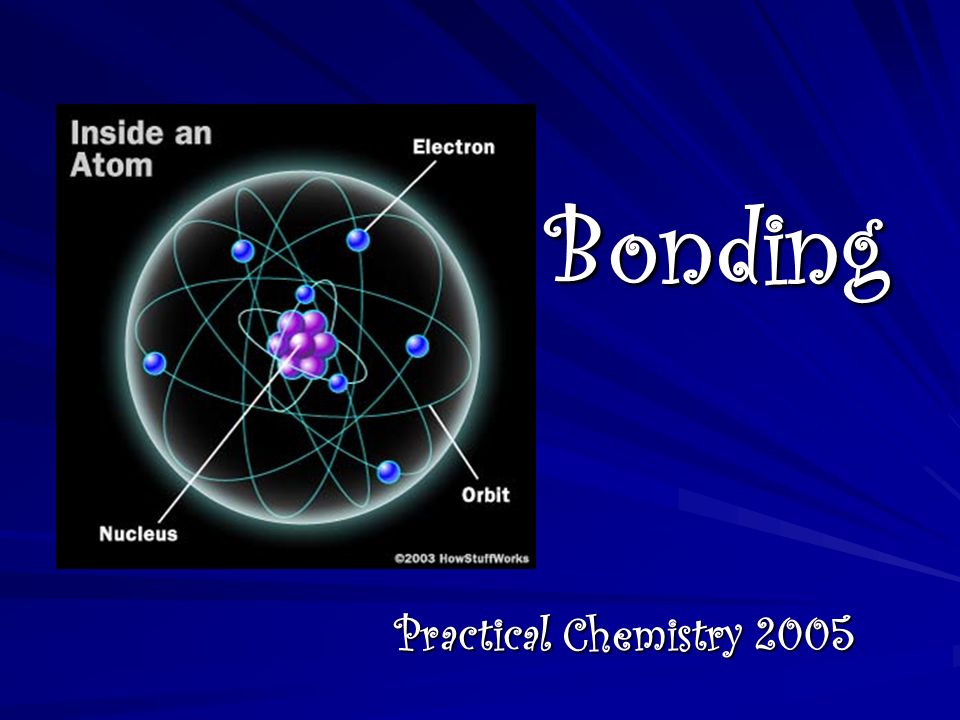 Inside an Atom

Electron

Orbit

Nucleus

©2003 HowStuffWorks

Bonding

Practical Chemistry 2005